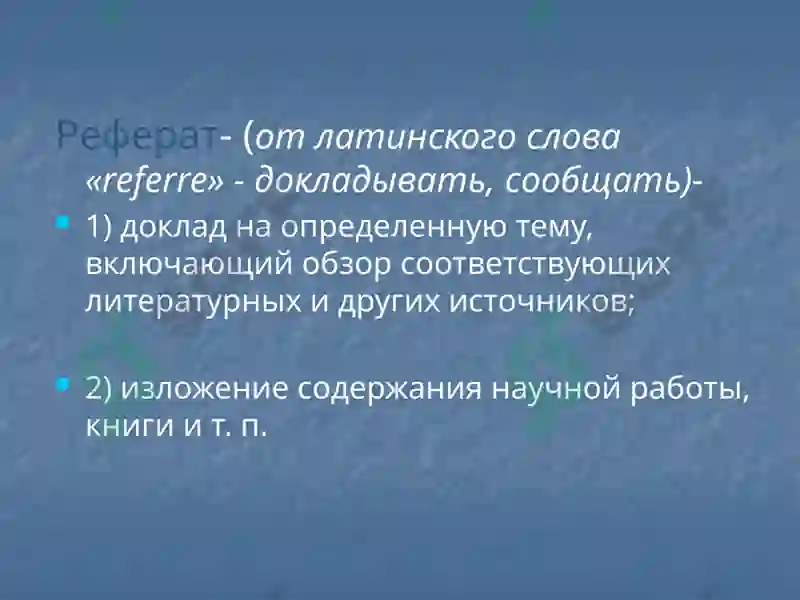 Реферат- (от латинского слова «referre» - докладывать, сообщать)-

1) доклад на определенную тему, включающий обзор соответствующих литературных и других источников;

2) изложение содержания научной работы, книги и т. п.